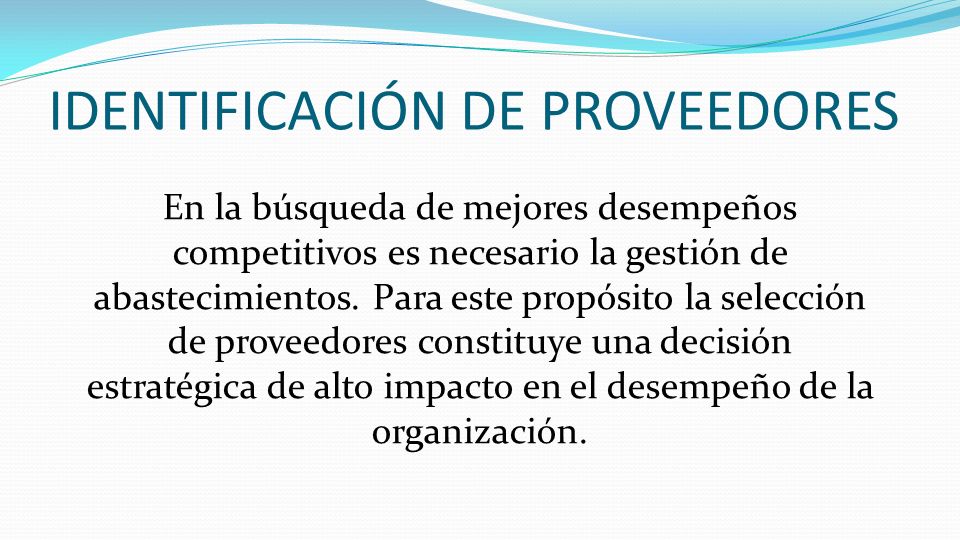 IDENTIFICACIÓN DE PROVEEDORES

En la búsqueda de mejores desempeños competitivos es necesario la gestión de abastecimientos. Para este propósito la selección de proveedores constituye una decisión estratégica de alto impacto en el desempeño de la organización.